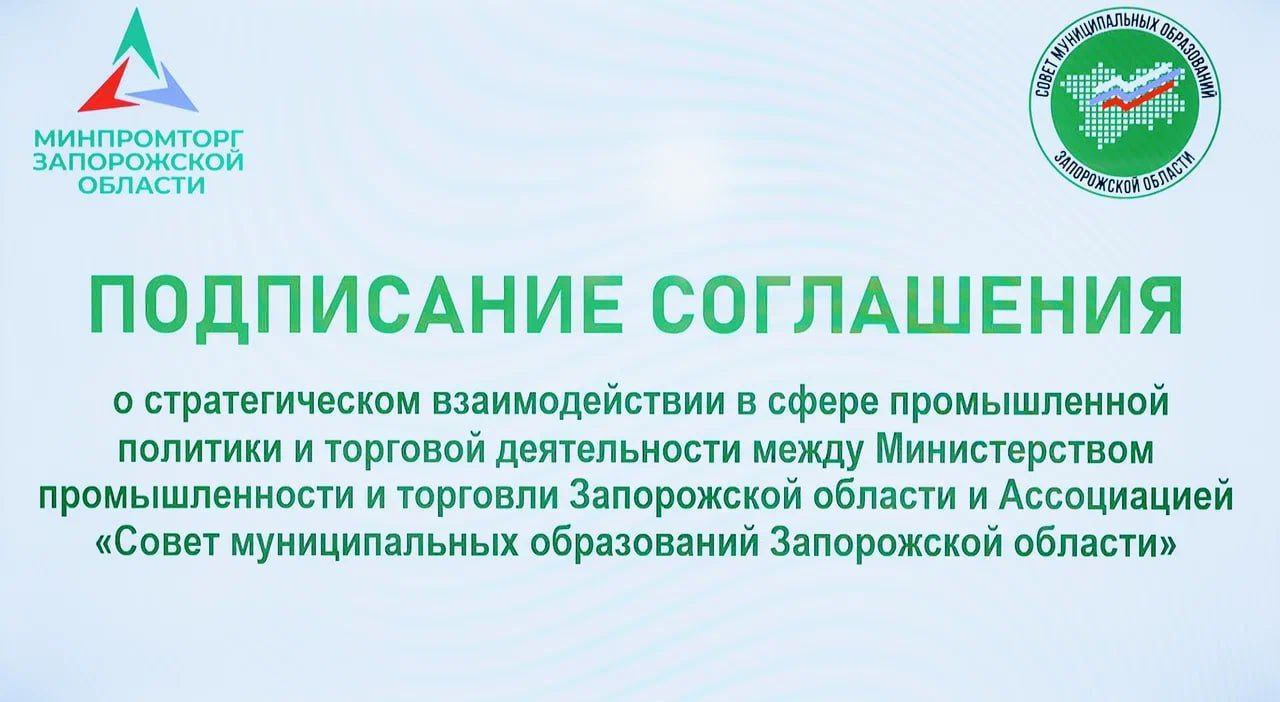 МИНПРОМТОРГ ЗАПОРОЖСКОЙ ОБЛАСТИ

СОВЕТ МУНИЦИПАЛЬНЫХ ОБРАЗОВАНИЙ
ЗАПОРОЖСКОЙ ОБЛАСТИ

ПОДПИСАНИЕ СОГЛАШЕНИЯ

о стратегическом взаимодействии в сфере промышленной политики и торговой деятельности между Министерством промышленности и торговли Запорожской области и Ассоциацией «Совет муниципальных образований Запорожской области»